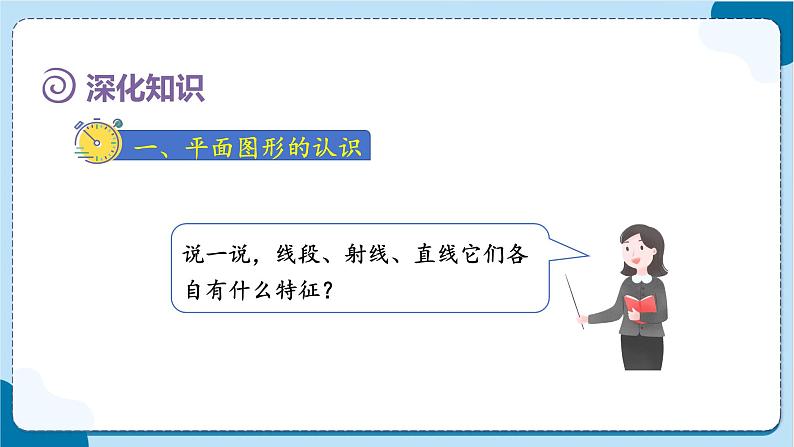 深化知识

一、平面图形的认识

说一说，线段、射线、直线它们各自有什么特征？